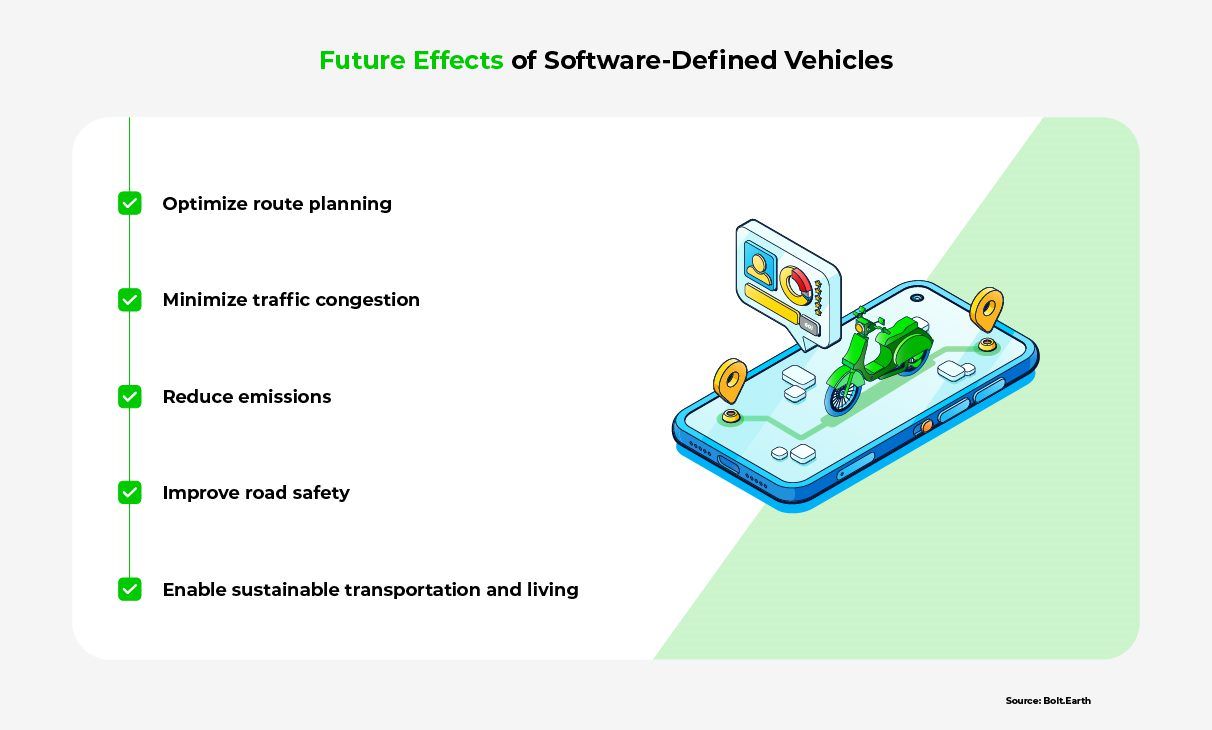 Future Effects of Software-Defined Vehicles

Optimize route planning

Minimize traffic congestion

Reduce emissions

Improve road safety

Enable sustainable transportation and living

Source: Bolt.Earth